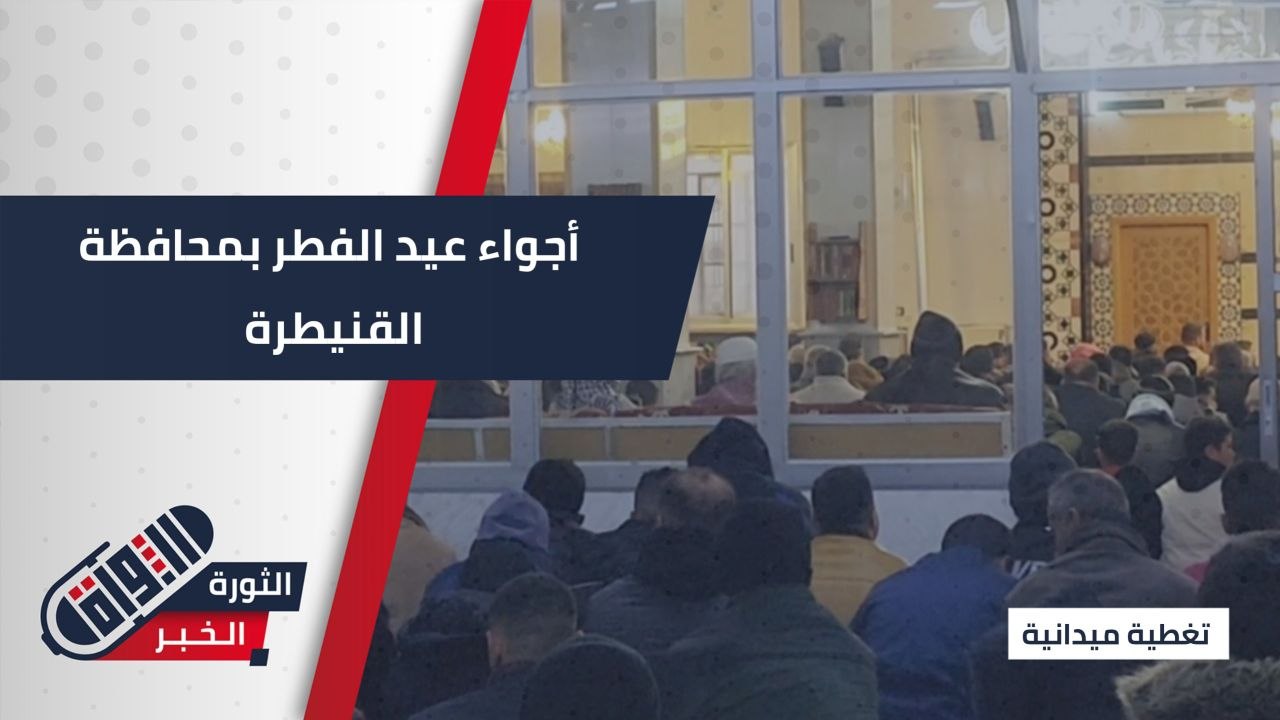 أجواء عيد الفطر بمحافظة القنيطرة

الثورة
الثورة
الخبر

تغطية ميدانية